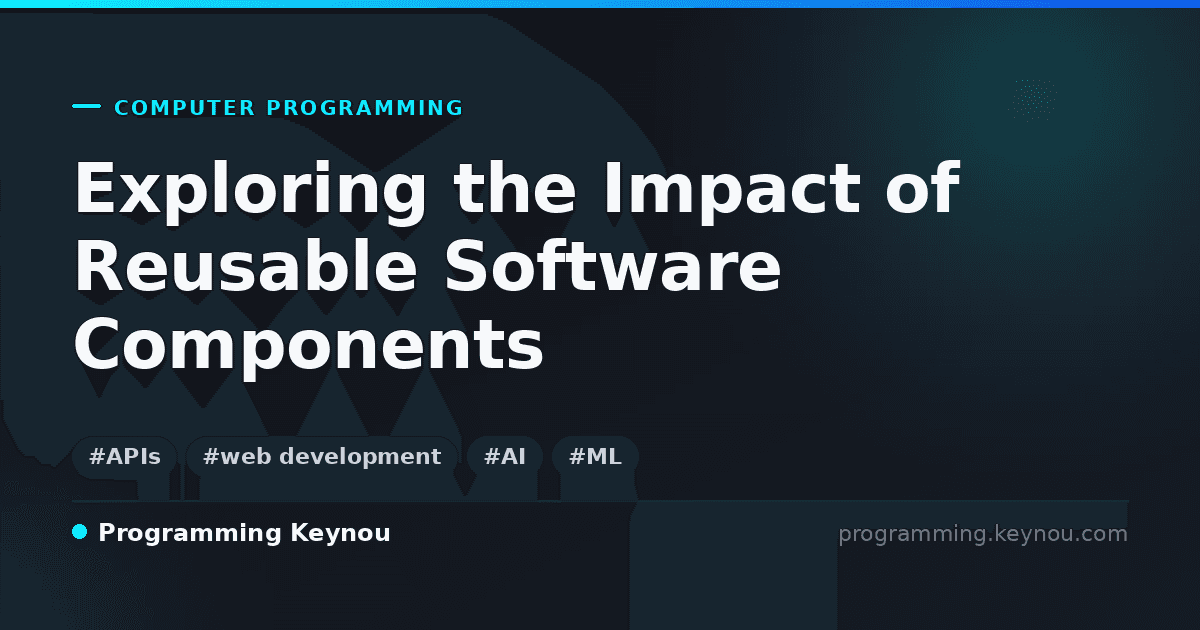 COMPUTER PROGRAMMING

Exploring the Impact of Reusable Software Components

#APIs #web development #AI #ML

Programming Keynou

programming.keynou.com